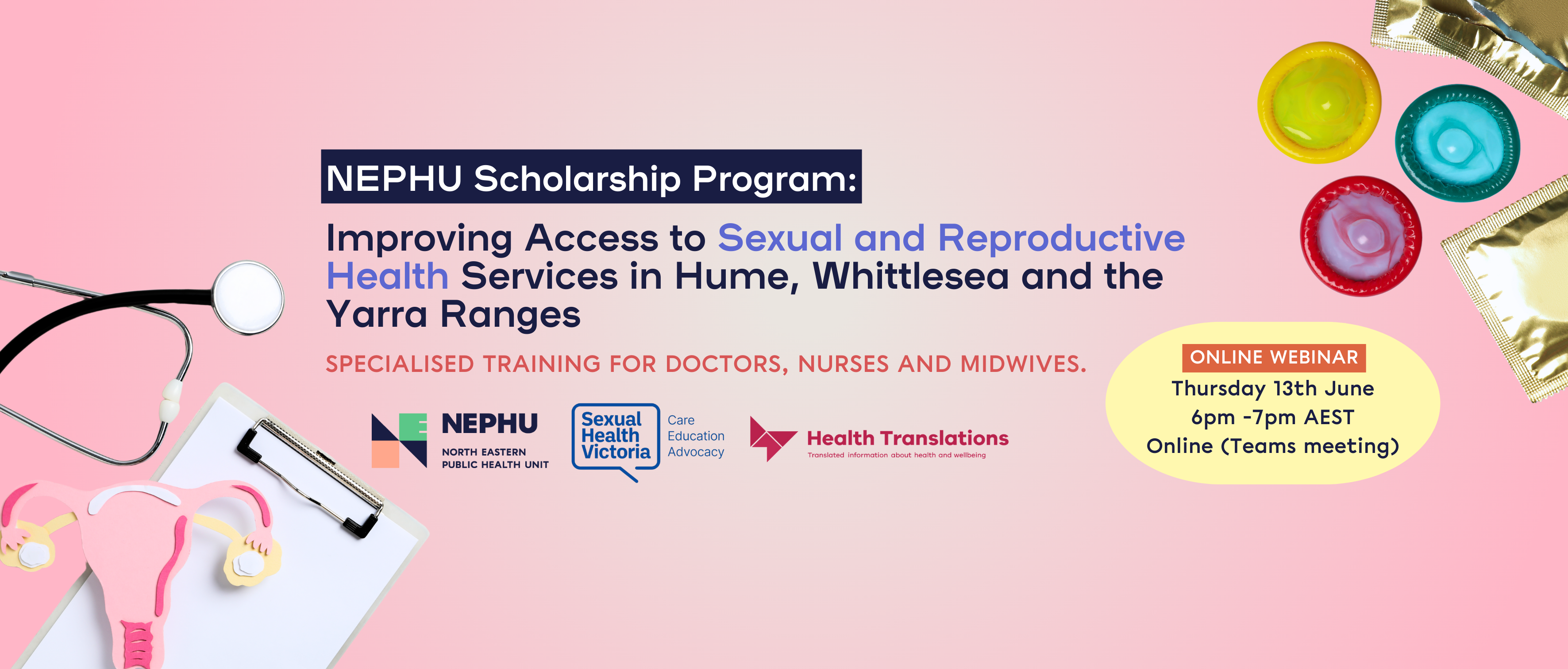 NEPHU Scholarship Program:

Improving Access to Sexual and Reproductive Health Services in Hume, Whittlesea and the Yarra Ranges

SPECIALISED TRAINING FOR DOCTORS, NURSES AND MIDWIVES.

NEPHU
NORTH EASTERN PUBLIC HEALTH UNIT

Sexual Health Victoria
Care
Education
Advocacy

Health Translations
Translated information about health and wellbeing

ONLINE WEBINAR
Thursday 13th June
6pm -7pm AEST
Online (Teams meeting)